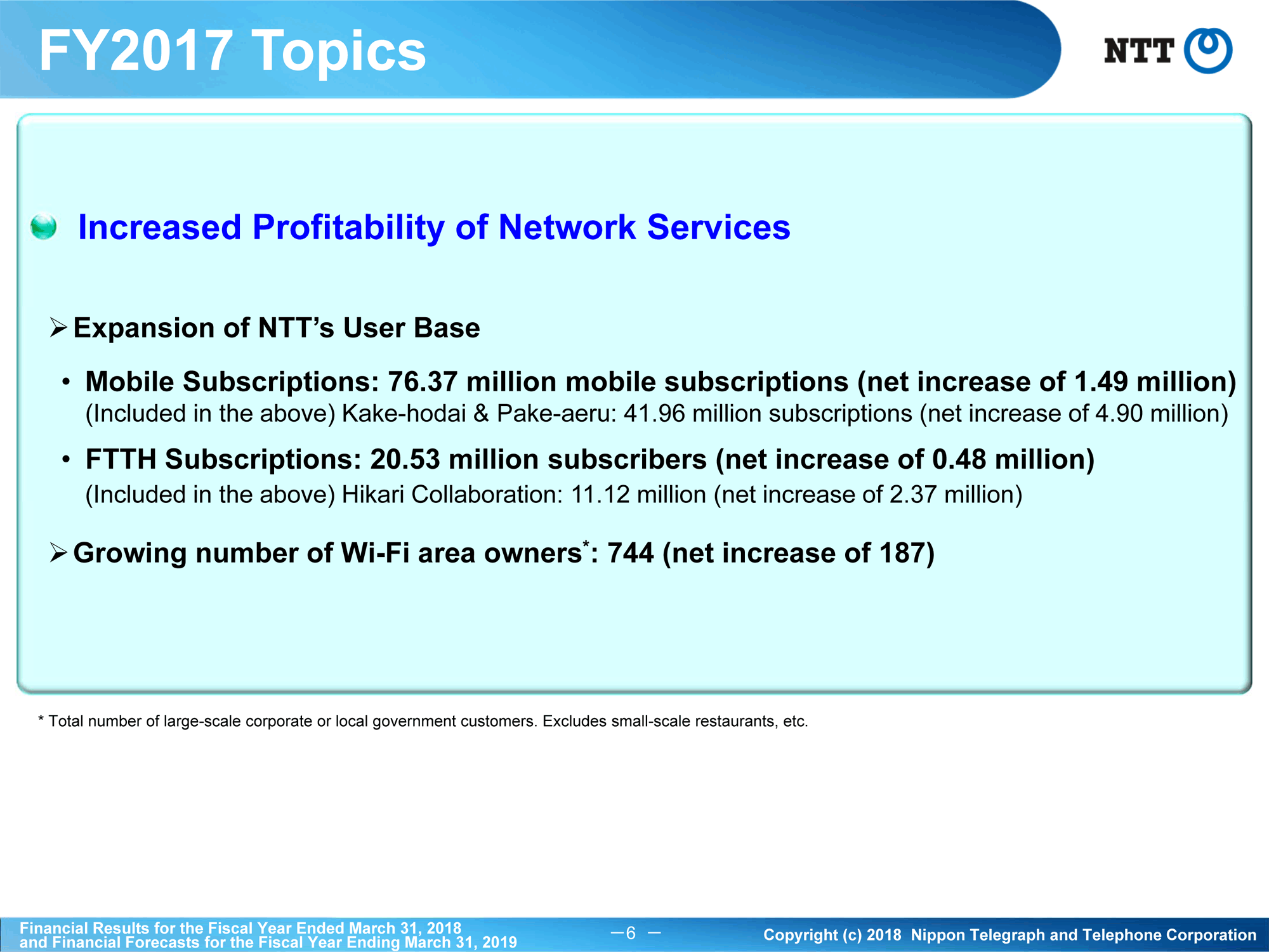 FY2017 Topics

NTT

Increased Profitability of Network Services

➢ Expansion of NTT's User Base

• Mobile Subscriptions: 76.37 million mobile subscriptions (net increase of 1.49 million)
(Included in the above) Kake-hodai & Pake-aeru: 41.96 million subscriptions (net increase of 4.90 million)

• FTTH Subscriptions: 20.53 million subscribers (net increase of 0.48 million)
(Included in the above) Hikari Collaboration: 11.12 million (net increase of 2.37 million)

➢ Growing number of Wi-Fi area owners*: 744 (net increase of 187)

* Total number of large-scale corporate or local government customers. Excludes small-scale restaurants, etc.

Financial Results for the Fiscal Year Ended March 31, 2018
and Financial Forecasts for the Fiscal Year Ending March 31, 2019

—6 —

Copyright (c) 2018 Nippon Telegraph and Telephone Corporation